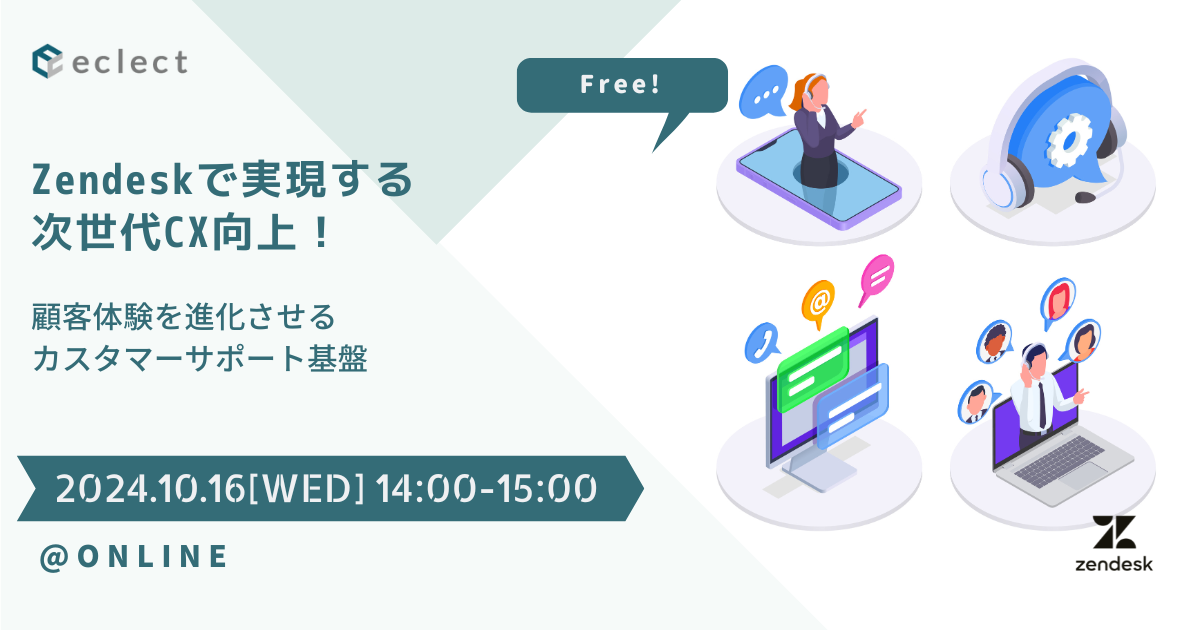 eclect

Free!

Zendeskで実現する
次世代CX向上！

顧客体験を進化させる
カスタマーサポート基盤

2024.10.16[WED] 14:00-15:00

@ONLINE

zendesk